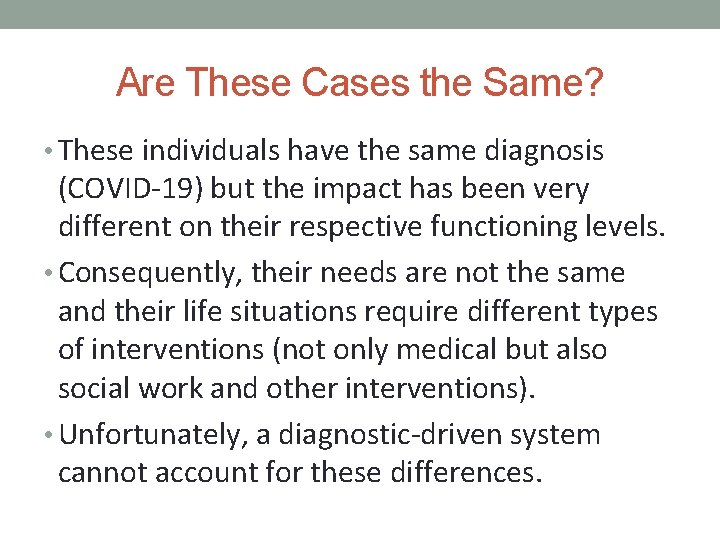 Are These Cases the Same?

• These individuals have the same diagnosis (COVID-19) but the impact has been very different on their respective functioning levels.

• Consequently, their needs are not the same and their life situations require different types of interventions (not only medical but also social work and other interventions).

• Unfortunately, a diagnostic-driven system cannot account for these differences.